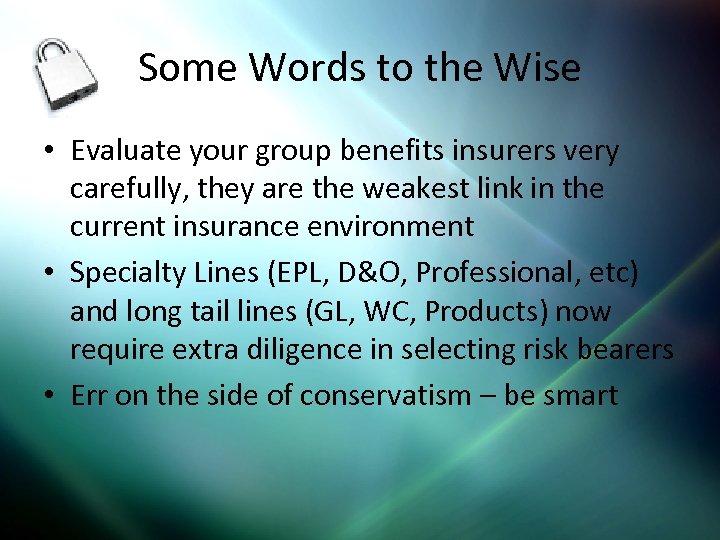 Some Words to the Wise

• Evaluate your group benefits insurers very carefully, they are the weakest link in the current insurance environment

• Specialty Lines (EPL, D&O, Professional, etc) and long tail lines (GL, WC, Products) now require extra diligence in selecting risk bearers

• Err on the side of conservatism – be smart